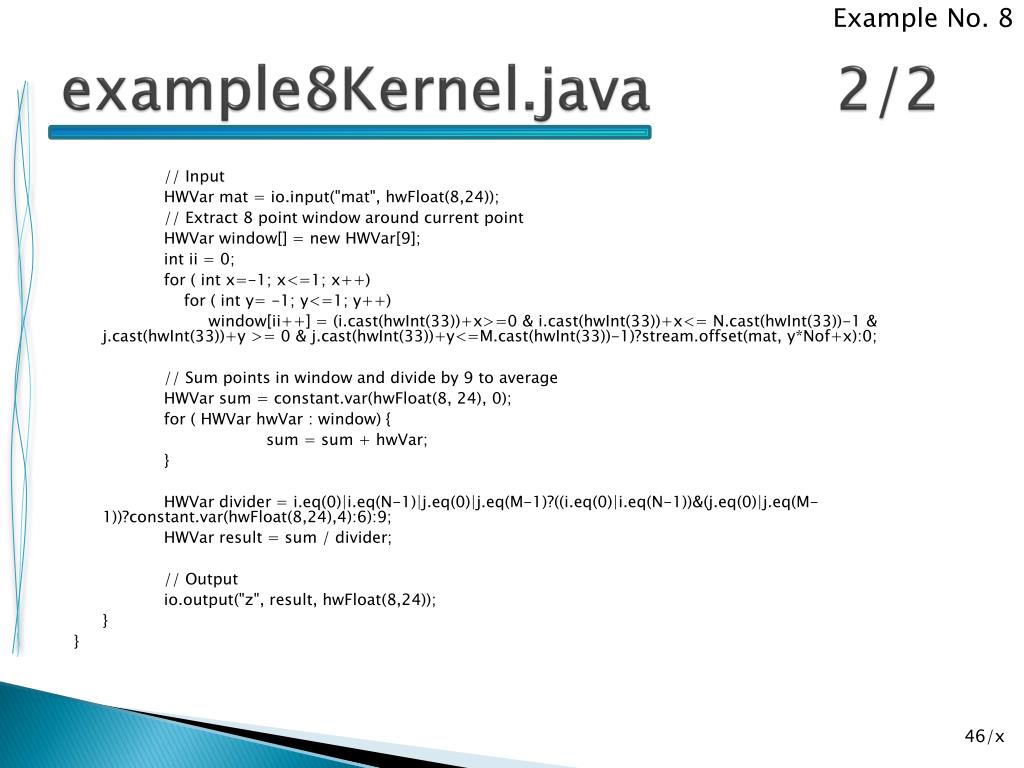 Example No. 8

example8Kernel.java 2/2

// Input
HWVar mat = io.input("mat", hwFloat(8,24));
// Extract 8 point window around current point
HWVar window[] = new HWVar[9];
int ii = 0;
for ( int x=-1; x<=1; x++)
for ( int y= -1; y<=1; y++)
window[ii++] = (i.cast(hwInt(33))+x>=0 & i.cast(hwInt(33))+x<= N.cast(hwInt(33))-1 & j.cast(hwInt(33))+y >= 0 & j.cast(hwInt(33))+y<=M.cast(hwInt(33))-1)?stream.offset(mat, y*Nof+x):0;

// Sum points in window and divide by 9 to average
HWVar sum = constant.var(hwFloat(8, 24), 0);
for ( HWVar hwVar : window) {
sum = sum + hwVar;
}

HWVar divider = i.eq(0)|i.eq(N-1)|j.eq(0)|j.eq(M-1)?((i.eq(0)|i.eq(N-1))&(j.eq(0)|j.eq(M-1))?constant.var(hwFloat(8,24),4):6):9;
HWVar result = sum / divider;

// Output
io.output("z", result, hwFloat(8,24));
}
}

46/x